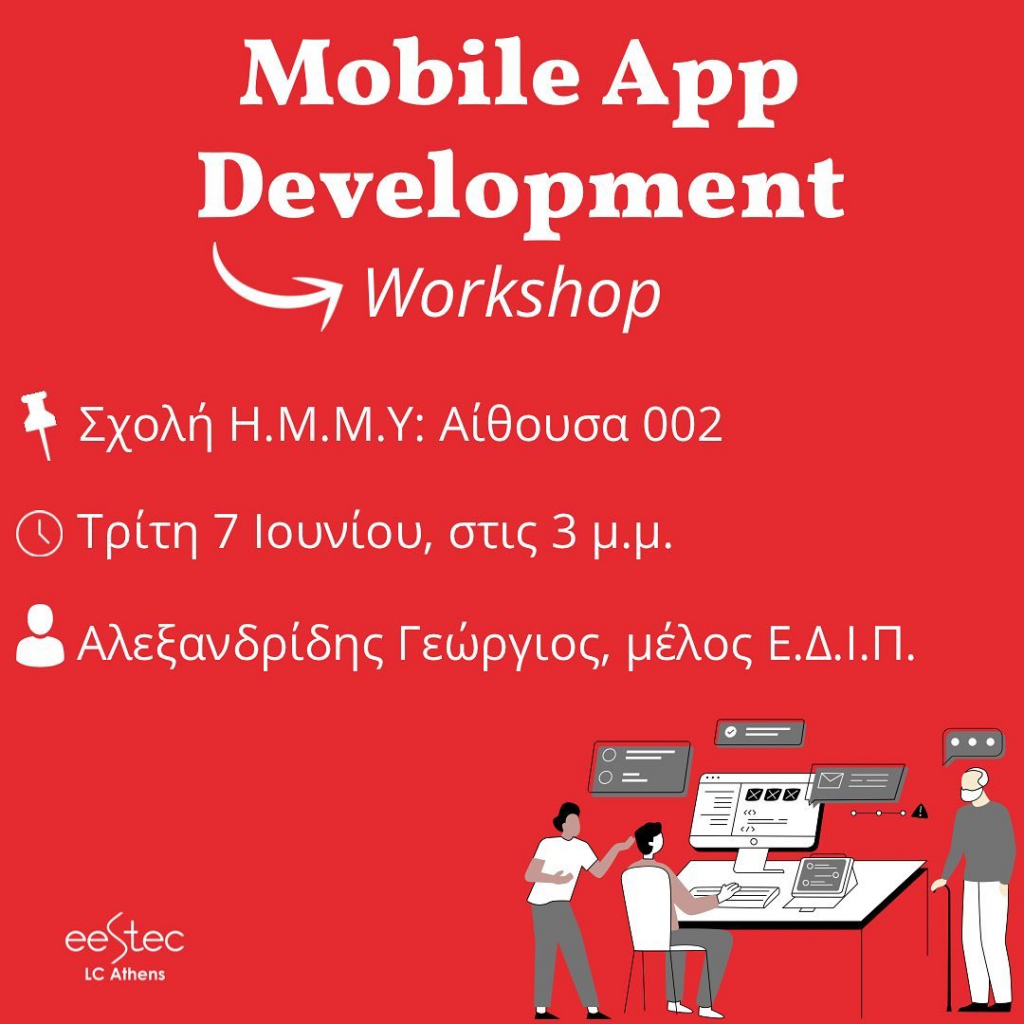 Mobile App Development

Workshop

Σχολή Η.Μ.Μ.Υ: Αίθουσα 002

Τρίτη 7 Ιουνίου, στις 3 μ.μ.

Αλεξανδρίδης Γεώργιος, μέλος Ε.Δ.Ι.Π.

eestec
LC Athens